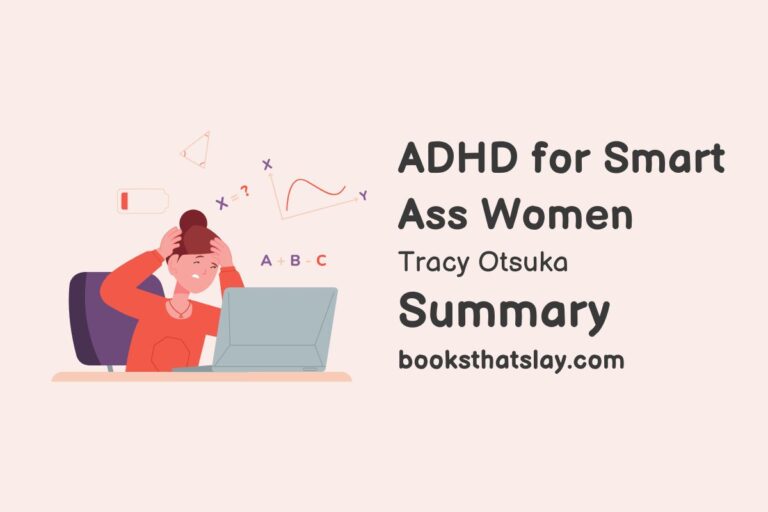 X

X = ?

Y

A + B - C

ADHD for Smart Ass Women

Tracy Otsuka

Summary

booksthatslay.com